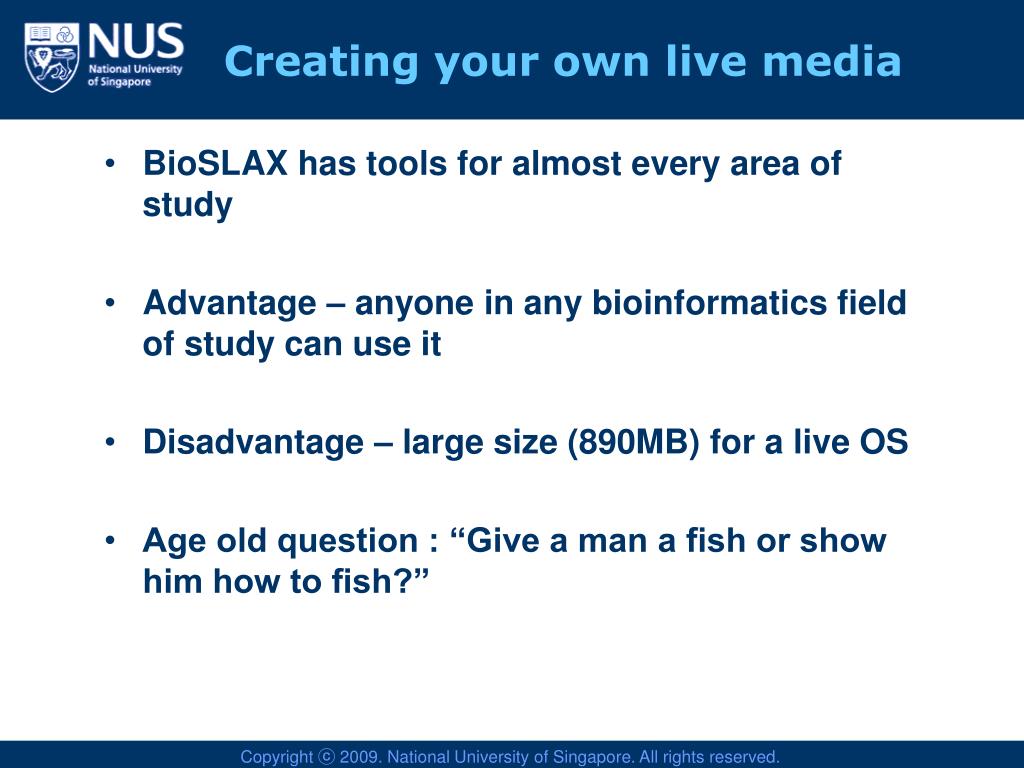 NUS
National University of Singapore

Creating your own live media

• BioSLAX has tools for almost every area of study

• Advantage – anyone in any bioinformatics field of study can use it

• Disadvantage – large size (890MB) for a live OS

• Age old question : “Give a man a fish or show him how to fish?”

Copyright ⓒ 2009. National University of Singapore. All rights reserved.